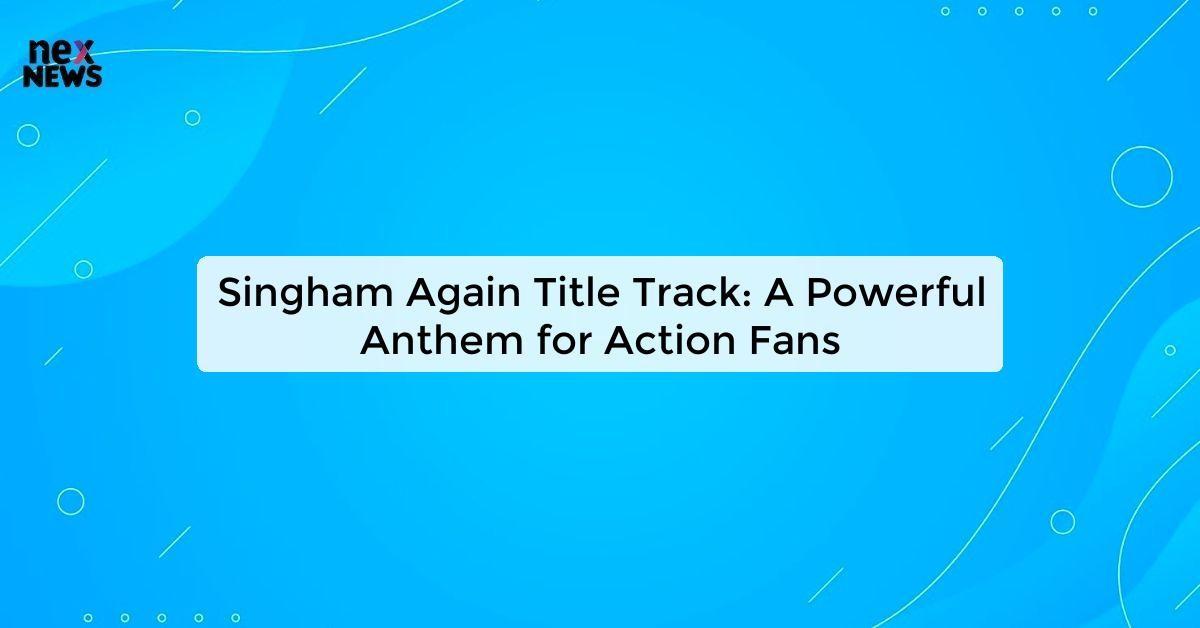 nex
NEWS

Singham Again Title Track: A Powerful Anthem for Action Fans